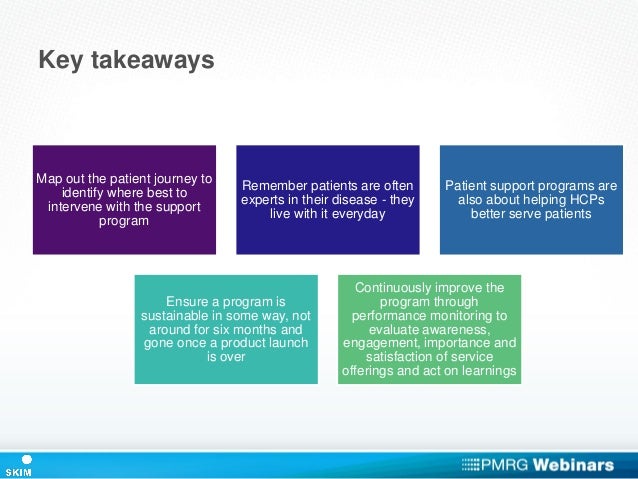 Key takeaways

Map out the patient journey to identify where best to intervene with the support program

Remember patients are often experts in their disease - they live with it everyday

Patient support programs are also about helping HCPs better serve patients

Ensure a program is sustainable in some way, not around for six months and gone once a product launch is over

Continuously improve the program through performance monitoring to evaluate awareness, engagement, importance and satisfaction of service offerings and act on learnings

SKIM

PMRG Webinars